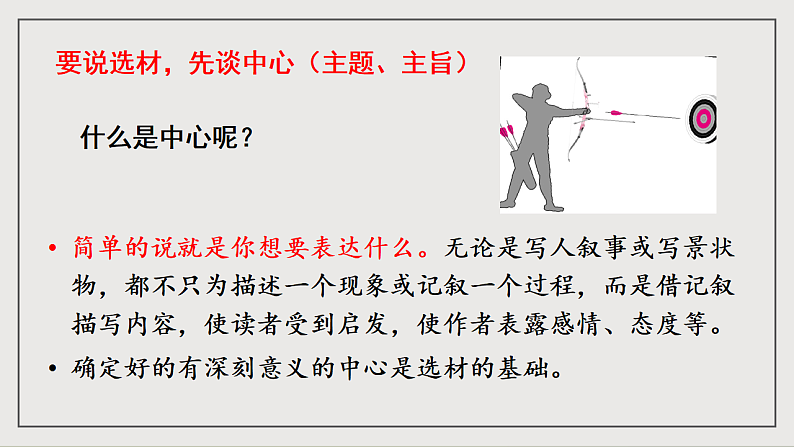 要说选材，先谈中心（主题、主旨）

什么是中心呢？

• 简单的说就是你想要表达什么。无论是写人叙事或写景状物，都不只为描述一个现象或记叙一个过程，而是借记叙描写内容，使读者受到启发，使作者表露感情、态度等。
• 确定好的有深刻意义的中心是选材的基础。